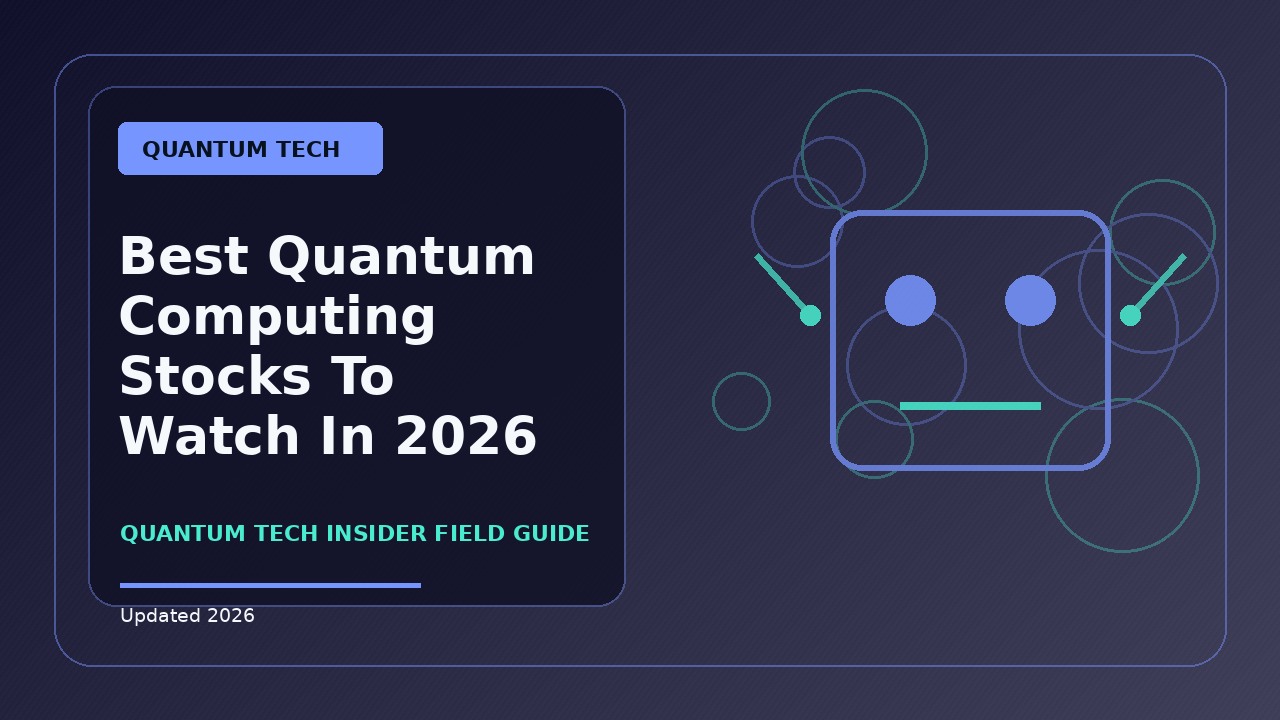 QUANTUM TECH

Best Quantum Computing Stocks To Watch In 2026

QUANTUM TECH INSIDER FIELD GUIDE

Updated 2026